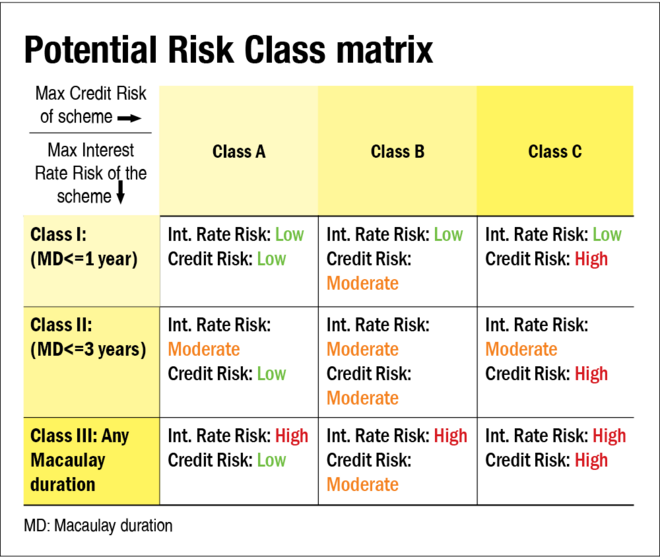 Potential Risk Class matrix

| Max Credit Risk of scheme → / Max Interest Rate Risk of the scheme ↓ | Class A | Class B | Class C |
|---|---|---|---|
| Class I: (MD<=1 year) | Int. Rate Risk: Low Credit Risk: Low | Int. Rate Risk: Low Credit Risk: Moderate | Int. Rate Risk: Low Credit Risk: High |
| Class II: (MD<=3 years) | Int. Rate Risk: Moderate Credit Risk: Low | Int. Rate Risk: Moderate Credit Risk: Moderate | Int. Rate Risk: Moderate Credit Risk: High |
| Class III: Any Macaulay duration | Int. Rate Risk: High Credit Risk: Low | Int. Rate Risk: High Credit Risk: Moderate | Int. Rate Risk: High Credit Risk: High |

MD: Macaulay duration